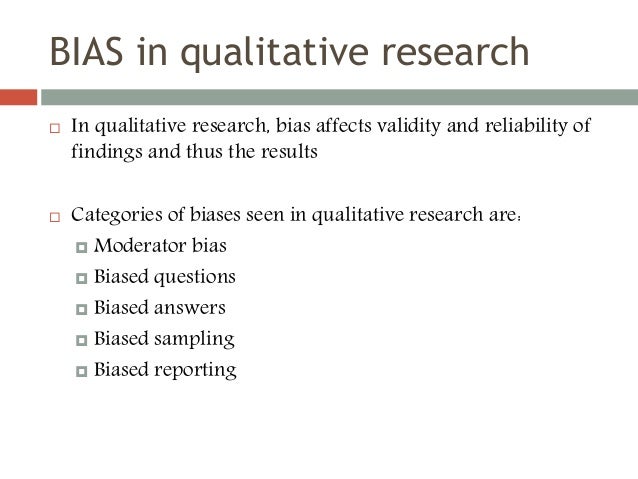 BIAS in qualitative research

In qualitative research, bias affects validity and reliability of findings and thus the results

Categories of biases seen in qualitative research are:

Moderator bias

Biased questions

Biased answers

Biased sampling

Biased reporting